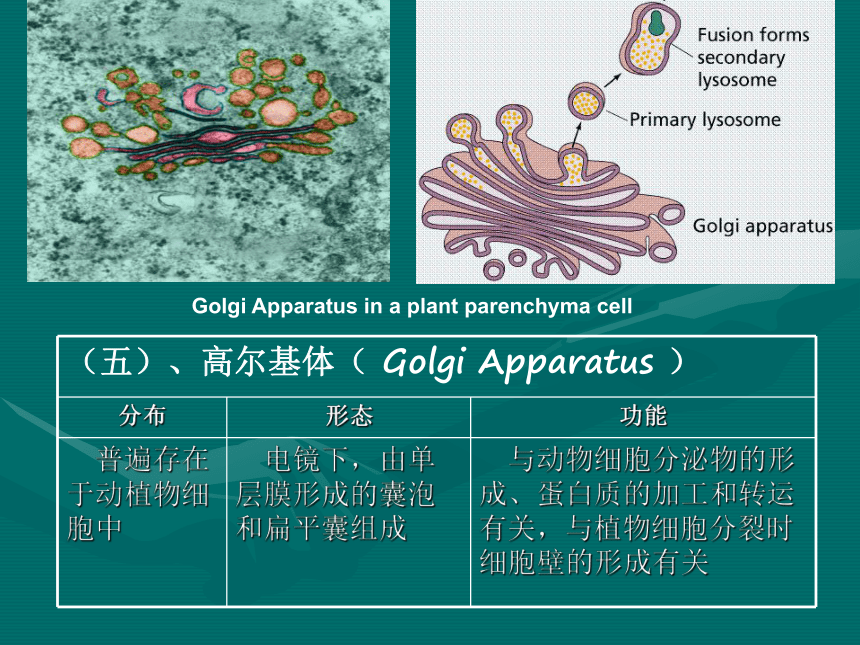 Fusion forms secondary lysosome

Primary lysosome

Golgi apparatus

Golgi Apparatus in a plant parenchyma cell

（五）、高尔基体（ Golgi Apparatus ）

| 分布 | 形态 | 功能 |
|---|---|---|
| 普遍存在于动植物细胞中 | 电镜下，由单层膜形成的囊泡和扁平囊组成 | 与动物细胞分泌物的形成、蛋白质的加工和转运有关，与植物细胞分裂时细胞壁的形成有关 |